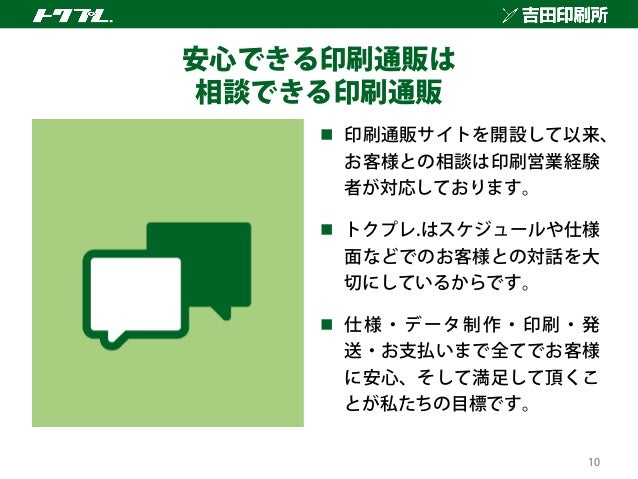 トクプレ.

吉田印刷所

安心できる印刷通販は
相談できる印刷通販

■ 印刷通販サイトを開設して以来、お客様との相談は印刷営業経験者が対応しております。

■ トクプレ.はスケジュールや仕様面などでのお客様との対話を大切にしているからです。

■ 仕様・データ制作・印刷・発送・お支払いまで全てでお客様に安心、そして満足して頂くことが私たちの目標です。

10